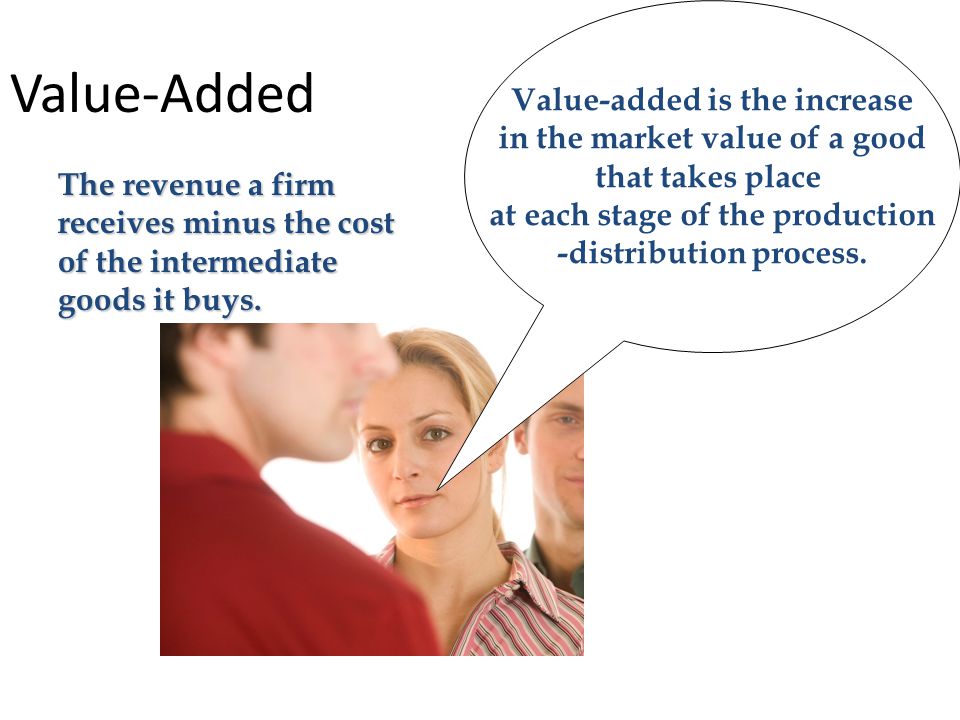 Value-Added

The revenue a firm receives minus the cost of the intermediate goods it buys.

Value-added is the increase in the market value of a good that takes place at each stage of the production -distribution process.